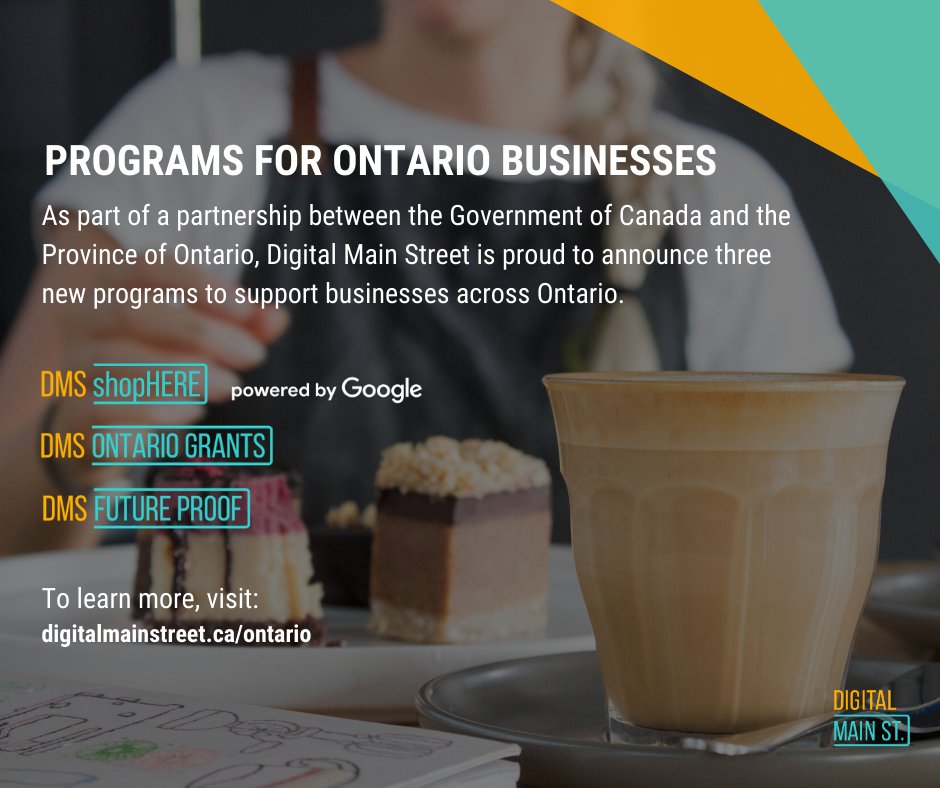 PROGRAMS FOR ONTARIO BUSINESSES

As part of a partnership between the Government of Canada and the Province of Ontario, Digital Main Street is proud to announce three new programs to support businesses across Ontario.

DMS shopHERE powered by Google

DMS ONTARIO GRANTS

DMS FUTURE PROOF

To learn more, visit:
digitalmainstreet.ca/ontario

DIGITAL MAIN ST.